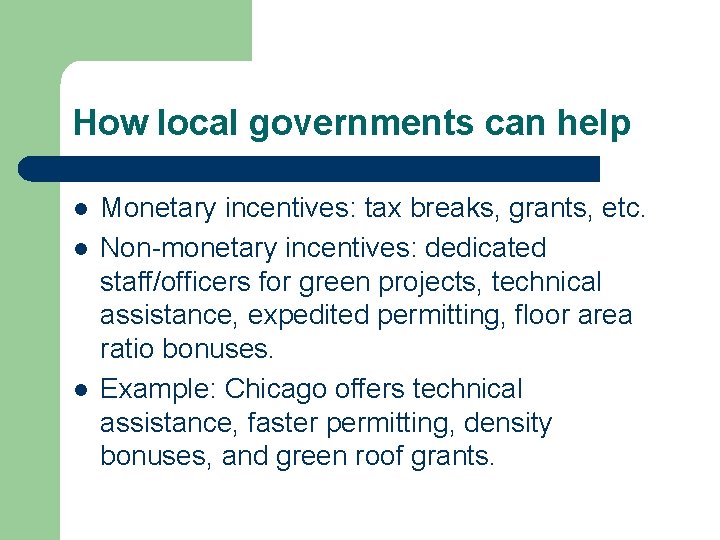 How local governments can help

- Monetary incentives: tax breaks, grants, etc.
- Non-monetary incentives: dedicated staff/officers for green projects, technical assistance, expedited permitting, floor area ratio bonuses.
- Example: Chicago offers technical assistance, faster permitting, density bonuses, and green roof grants.